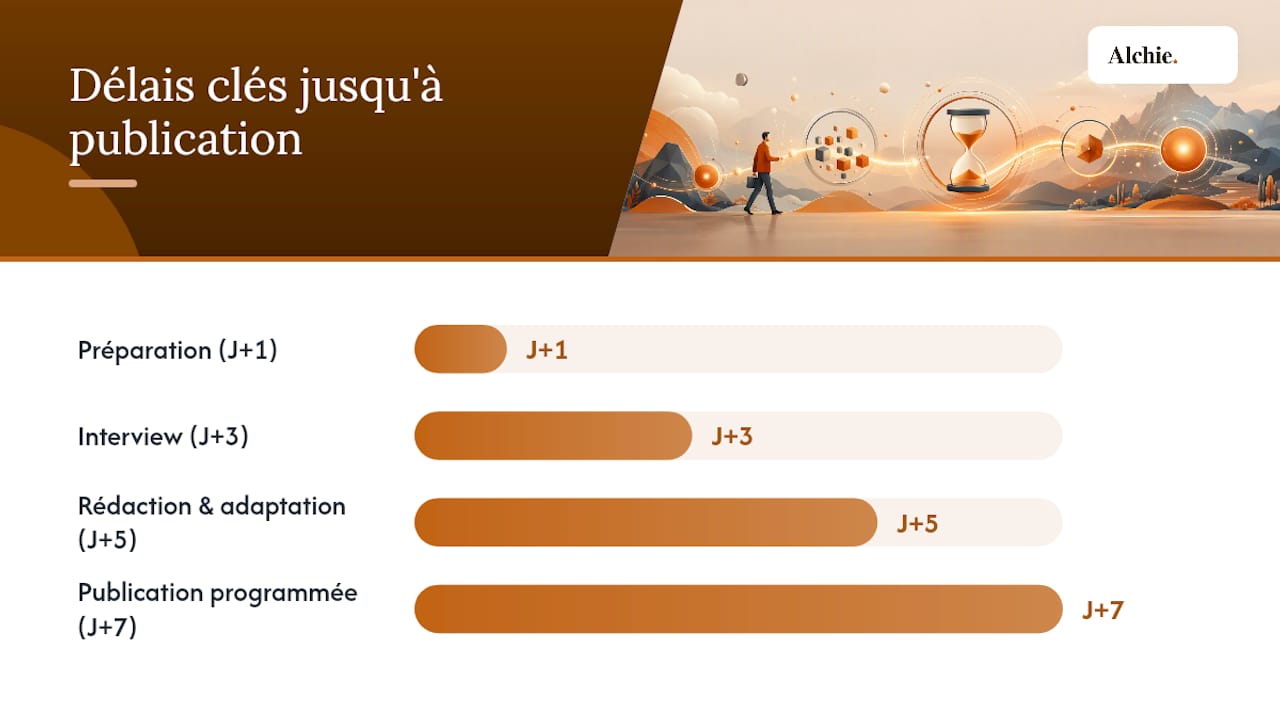 Délais clés jusqu'à publication

Alchie.

Préparation (J+1)

J+1

Interview (J+3)

J+3

Rédaction & adaptation (J+5)

J+5

Publication programmée (J+7)

J+7